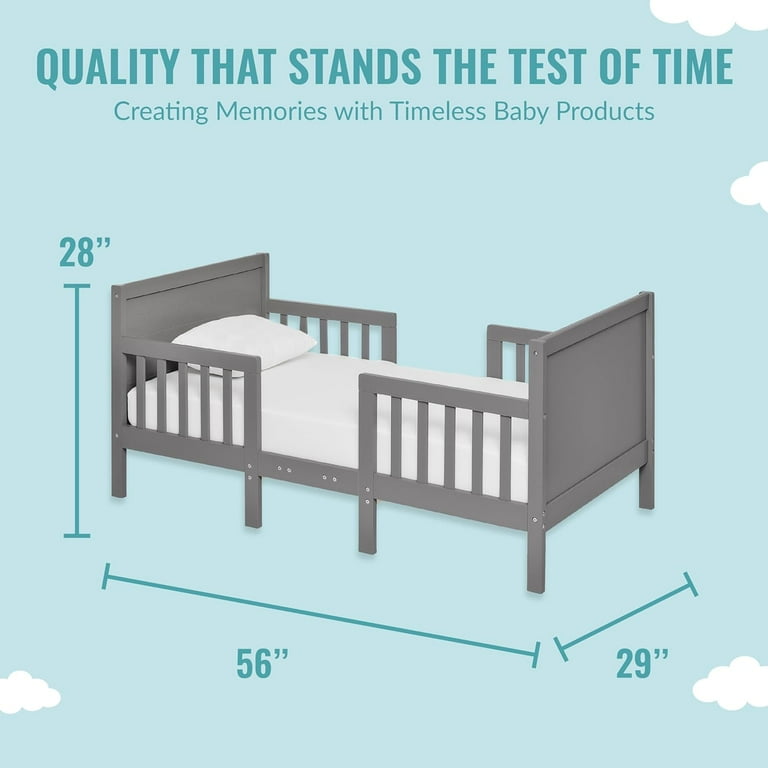 QUALITY THAT STANDS THE TEST OF TIME
Creating Memories with Timeless Baby Products

28”

56”

29”